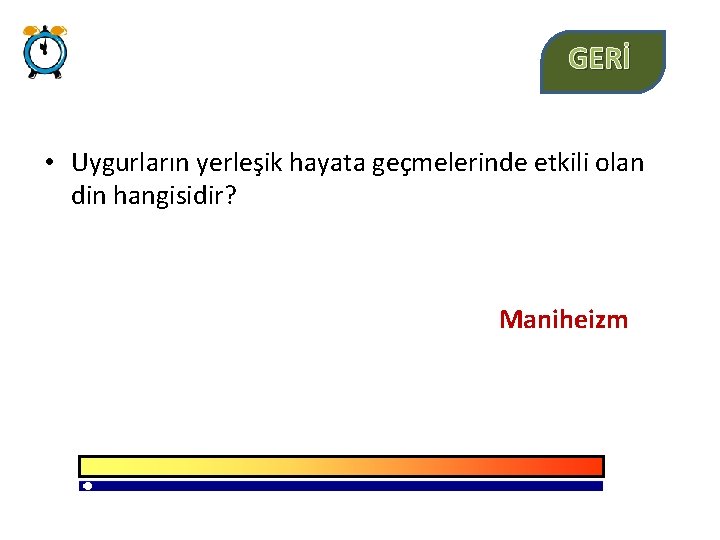 GERİ

• Uygurların yerleşik hayata geçmelerinde etkili olan din hangisidir?

Maniheizm